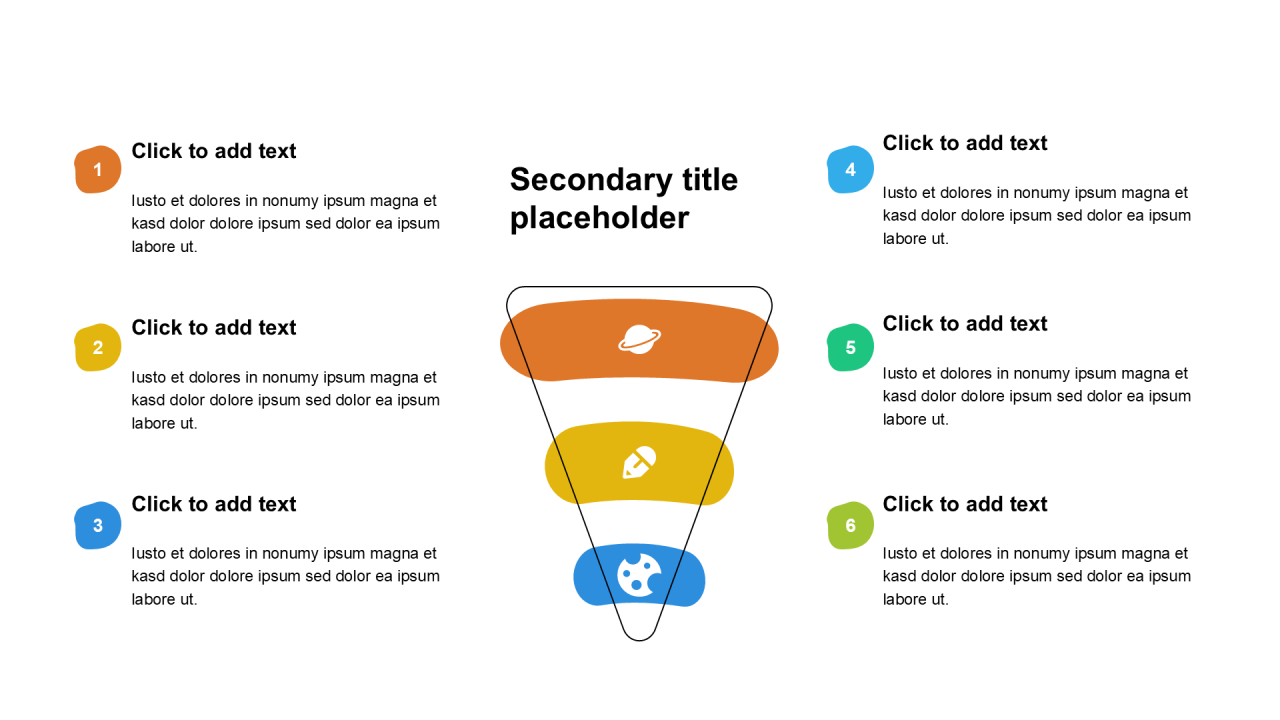 1

Click to add text

Iusto et dolores in nonumy ipsum magna et kasd dolor dolore ipsum sed dolor ea ipsum labore ut.

2

Click to add text

Iusto et dolores in nonumy ipsum magna et kasd dolor dolore ipsum sed dolor ea ipsum labore ut.

3

Click to add text

Iusto et dolores in nonumy ipsum magna et kasd dolor dolore ipsum sed dolor ea ipsum labore ut.

Secondary title placeholder

4

Click to add text

Iusto et dolores in nonumy ipsum magna et kasd dolor dolore ipsum sed dolor ea ipsum labore ut.

5

Click to add text

Iusto et dolores in nonumy ipsum magna et kasd dolor dolore ipsum sed dolor ea ipsum labore ut.

6

Click to add text

Iusto et dolores in nonumy ipsum magna et kasd dolor dolore ipsum sed dolor ea ipsum labore ut.